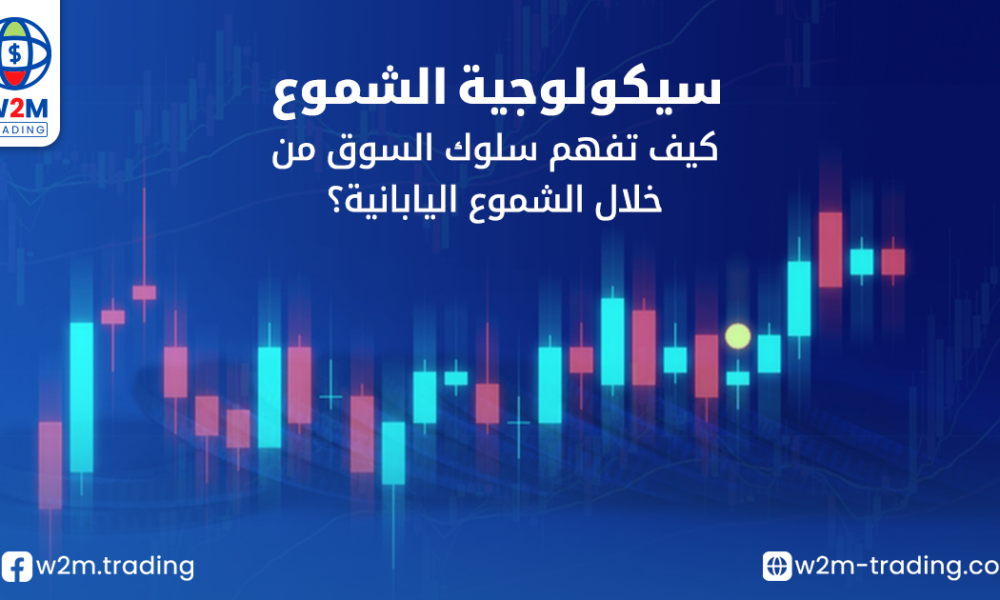 W2M
TRADING

سيكولوجية الشموع
كيف تفهم سلوك السوق من خلال الشموع اليابانية؟

w2m.trading

w2m-trading.co